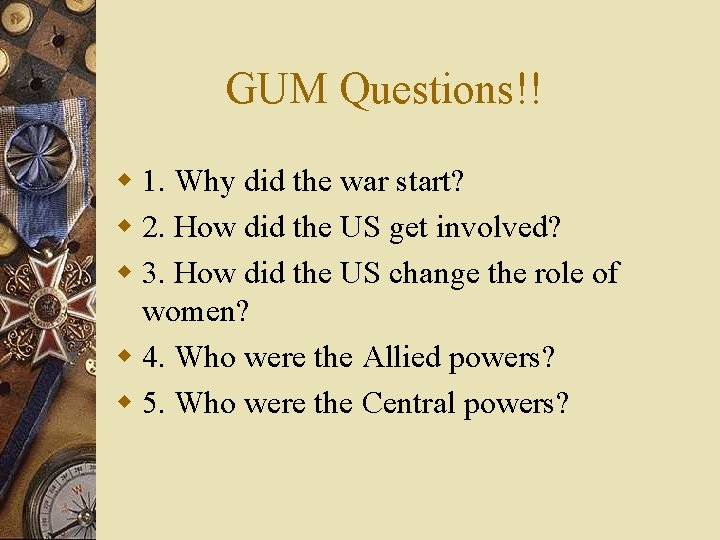 GUM Questions!!

1. Why did the war start?
2. How did the US get involved?
3. How did the US change the role of women?
4. Who were the Allied powers?
5. Who were the Central powers?